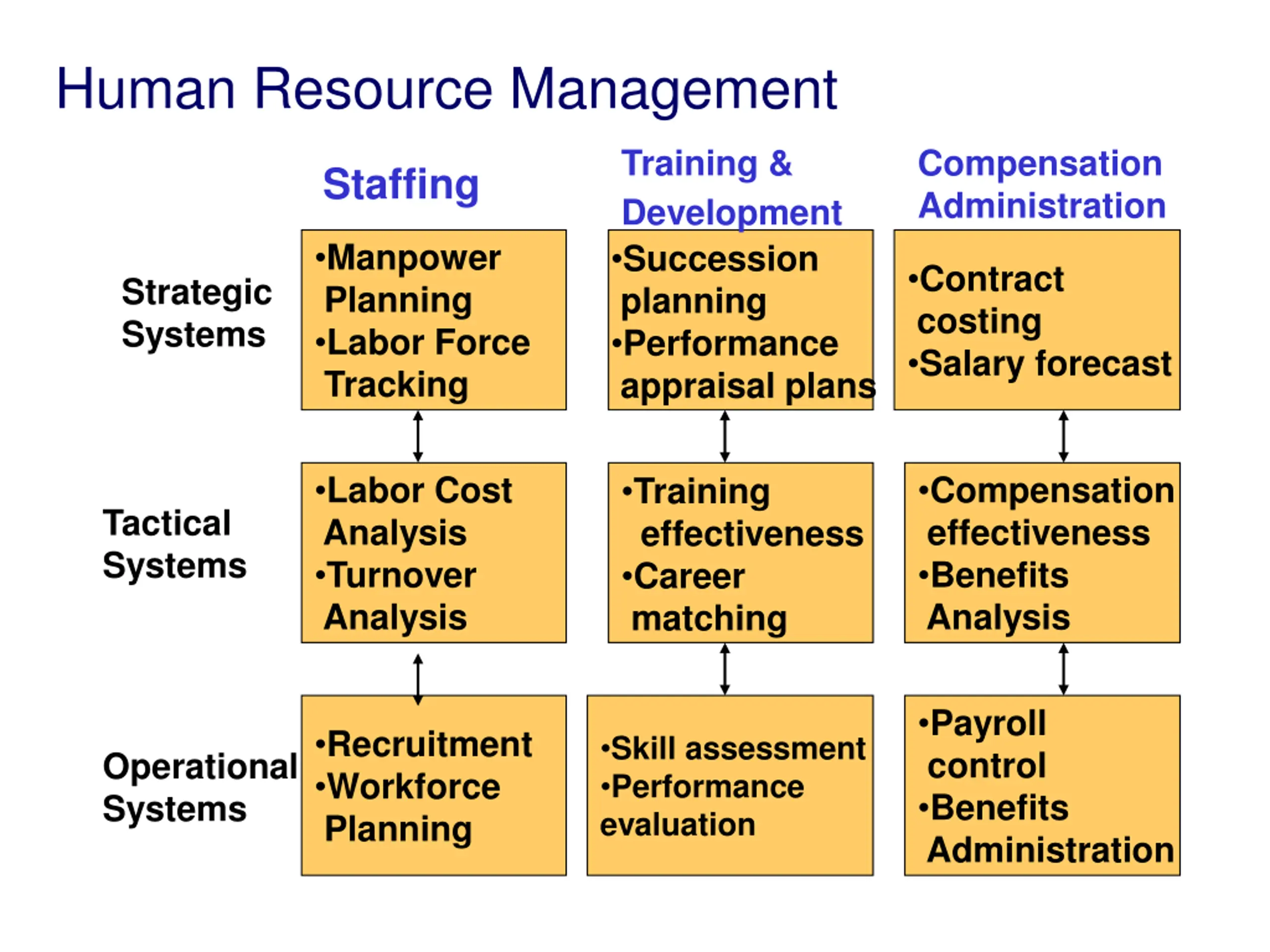 Human Resource Management

| | Staffing | Training & Development | Compensation Administration |
|---|---|---|---|
| Strategic Systems | •Manpower Planning •Labor Force Tracking | •Succession planning •Performance appraisal plans | •Contract costing •Salary forecast |
| Tactical Systems | •Labor Cost Analysis •Turnover Analysis | •Training effectiveness •Career matching | •Compensation effectiveness •Benefits Analysis |
| Operational Systems | •Recruitment •Workforce Planning | •Skill assessment •Performance evaluation | •Payroll control •Benefits Administration |